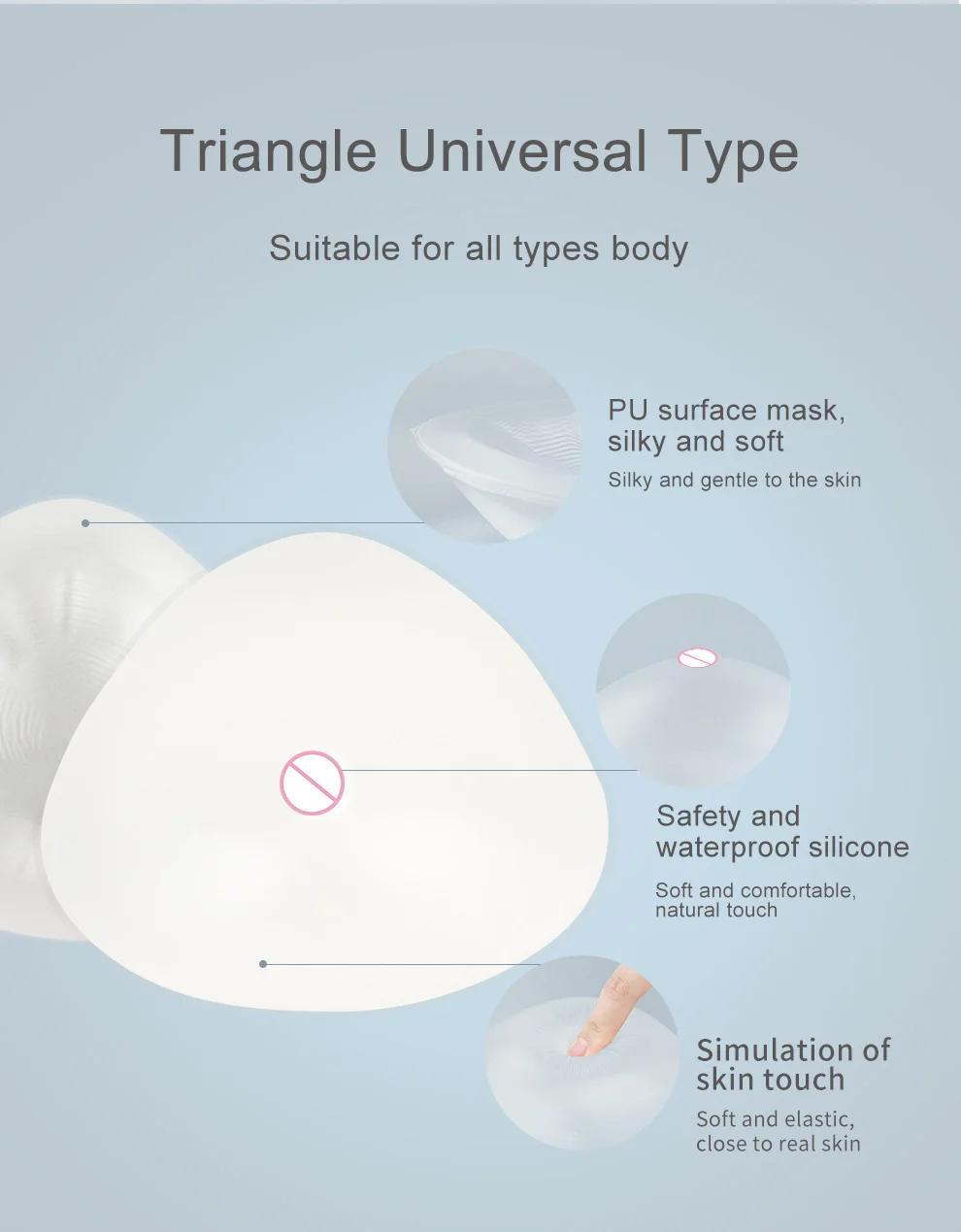 Triangle Universal Type

Suitable for all types body

PU surface mask, silky and soft

Silky and gentle to the skin

Safety and waterproof silicone

Soft and comfortable, natural touch

Simulation of skin touch

Soft and elastic, close to real skin